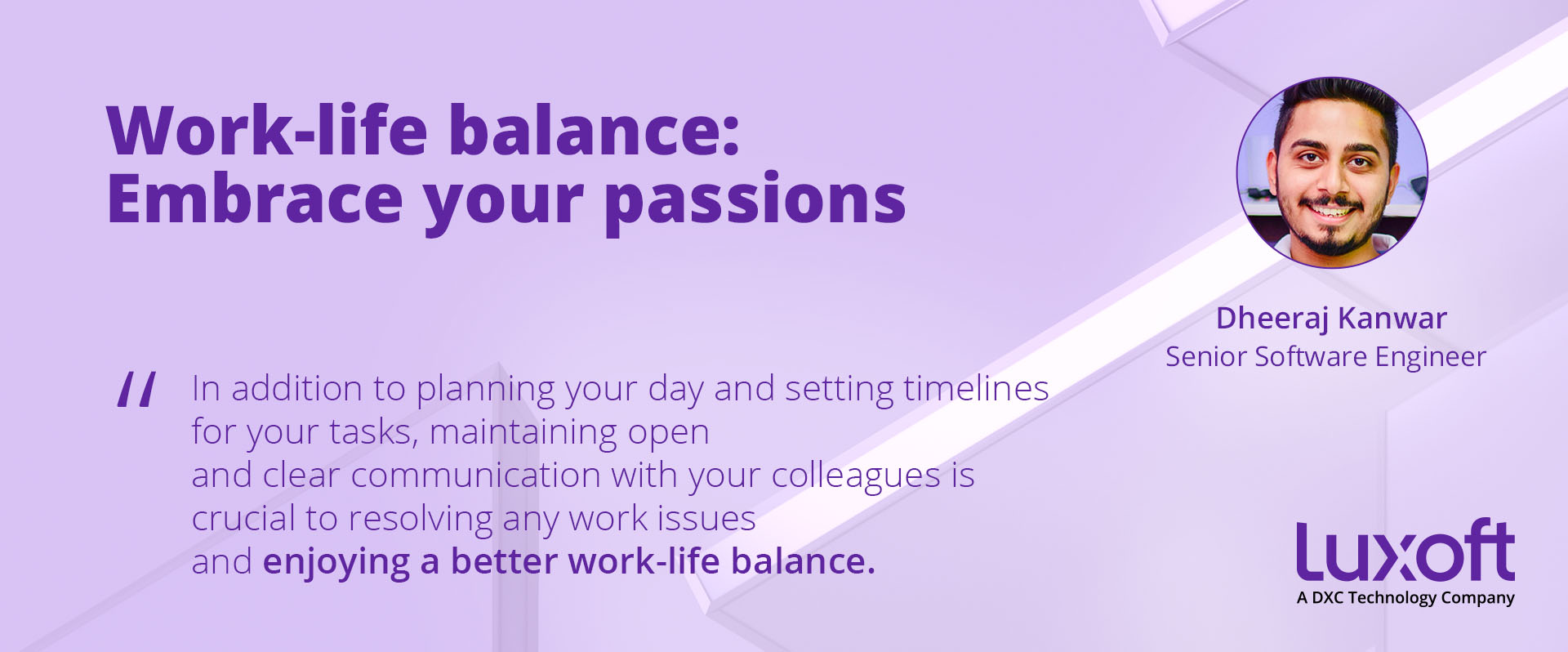 Work-life balance:
Embrace your passions

Dheeraj Kanwar
Senior Software Engineer

" In addition to planning your day and setting timelines for your tasks, maintaining open and clear communication with your colleagues is crucial to resolving any work issues and enjoying a better work-life balance.

Luxoft
A DXC Technology Company